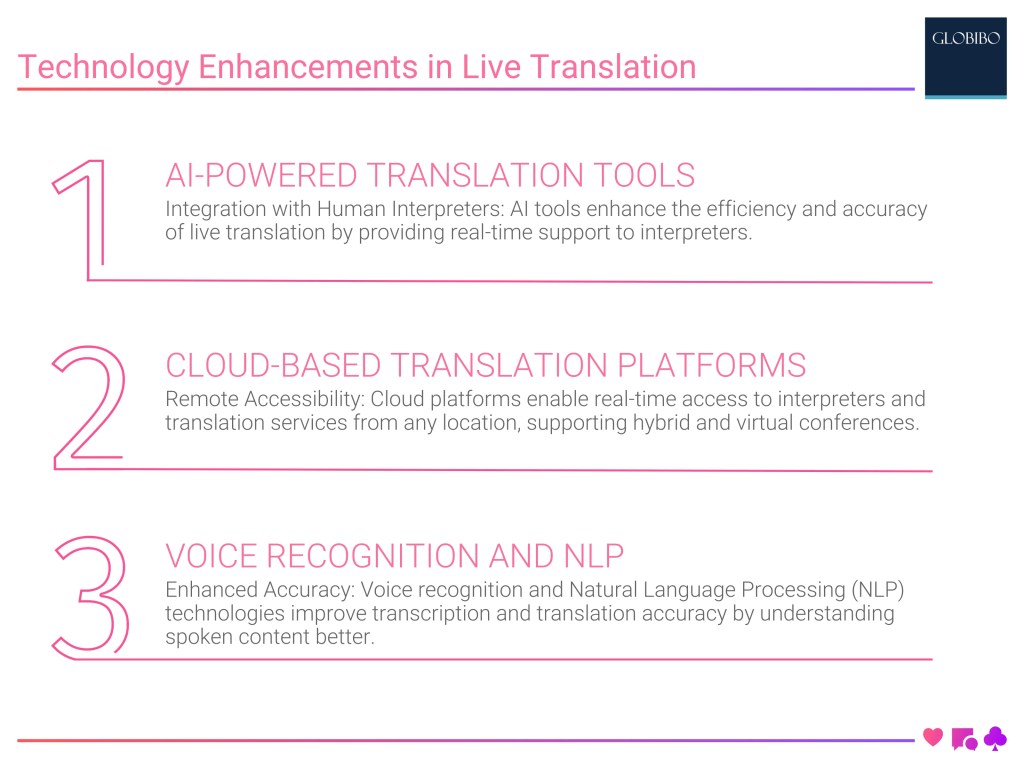 Technology Enhancements in Live Translation

GLOBIBO

1

AI-POWERED TRANSLATION TOOLS

Integration with Human Interpreters: AI tools enhance the efficiency and accuracy of live translation by providing real-time support to interpreters.

2

CLOUD-BASED TRANSLATION PLATFORMS

Remote Accessibility: Cloud platforms enable real-time access to interpreters and translation services from any location, supporting hybrid and virtual conferences.

3

VOICE RECOGNITION AND NLP

Enhanced Accuracy: Voice recognition and Natural Language Processing (NLP) technologies improve transcription and translation accuracy by understanding spoken content better.